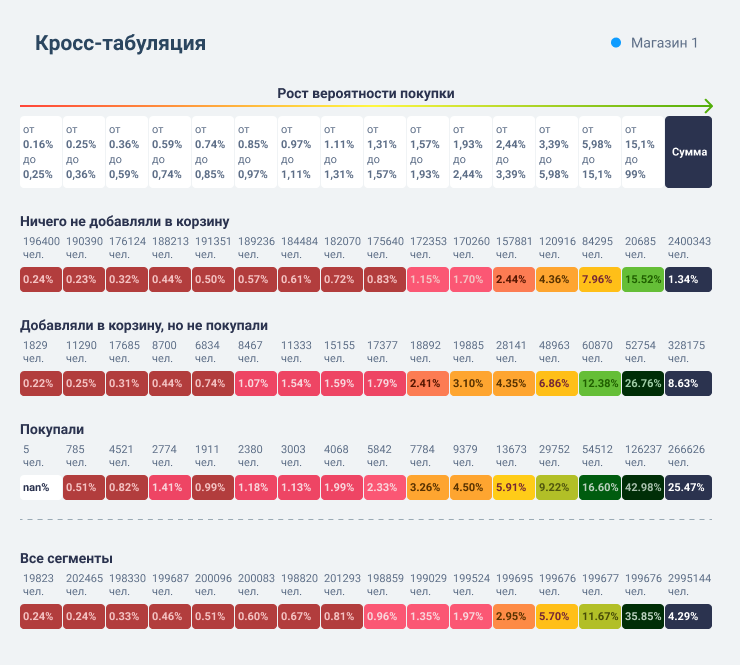 Кросс-табуляция

Магазин 1

Рост вероятности покупки

| от 0.16% до 0,25% | от 0.25% до 0,36% | от 0.36% до 0,59% | от 0.59% до 0,74% | от 0.74% до 0,85% | от 0.85% до 0,97% | от 0.97% до 1,11% | от 1.11% до 1,31% | от 1,31% до 1,57% | от 1,57% до 1,93% | от 1,93% до 2,44% | от 2,44% до 3,39% | от 3,39% до 5,98% | от 5,98% до 15,1% | от 15,1% до 99% | Сумма |
|---|---|---|---|---|---|---|---|---|---|---|---|---|---|---|---|

Ничего не добавляли в корзину

| 196400 чел. | 190390 чел. | 176124 чел. | 188213 чел. | 191351 чел. | 189236 чел. | 184484 чел. | 182070 чел. | 175640 чел. | 172353 чел. | 170260 чел. | 157881 чел. | 120916 чел. | 84295 чел. | 20685 чел. | 2400343 чел. |
|---|---|---|---|---|---|---|---|---|---|---|---|---|---|---|---|
| 0.24% | 0.23% | 0.32% | 0.44% | 0.50% | 0.57% | 0.61% | 0.72% | 0.83% | 1.15% | 1.70% | 2.44% | 4.36% | 7.96% | 15.52% | 1.34% |

Добавляли в корзину, но не покупали

| 1829 чел. | 11290 чел. | 17685 чел. | 8700 чел. | 6834 чел. | 8467 чел. | 11333 чел. | 15155 чел. | 17377 чел. | 18892 чел. | 19885 чел. | 28141 чел. | 48963 чел. | 60870 чел. | 52754 чел. | 328175 чел. |
|---|---|---|---|---|---|---|---|---|---|---|---|---|---|---|---|
| 0.22% | 0.25% | 0.31% | 0.44% | 0.74% | 1.07% | 1.54% | 1.59% | 1.79% | 2.41% | 3.10% | 4.35% | 6.86% | 12.38% | 26.76% | 8.63% |

Покупали

| 5 чел. | 785 чел. | 4521 чел. | 2774 чел. | 1911 чел. | 2380 чел. | 3003 чел. | 4068 чел. | 5842 чел. | 7784 чел. | 9379 чел. | 13673 чел. | 29752 чел. | 54512 чел. | 126237 чел. | 266626 чел. |
|---|---|---|---|---|---|---|---|---|---|---|---|---|---|---|---|
| nan% | 0.51% | 0.82% | 1.41% | 0.99% | 1.18% | 1.13% | 1.99% | 2.33% | 3.26% | 4.50% | 5.91% | 9.22% | 16.60% | 42.98% | 25.47% |

Все сегменты

| 19823 чел. | 202465 чел. | 198330 чел. | 199687 чел. | 200096 чел. | 200083 чел. | 198820 чел. | 201293 чел. | 198859 чел. | 199029 чел. | 199524 чел. | 199695 чел. | 199676 чел. | 199677 чел. | 199676 чел. | 2995144 чел. |
|---|---|---|---|---|---|---|---|---|---|---|---|---|---|---|---|
| 0.24% | 0.24% | 0.33% | 0.46% | 0.51% | 0.60% | 0.67% | 0.81% | 0.96% | 1.35% | 1.97% | 2.95% | 5.70% | 11.67% | 35.85% | 4.29% |